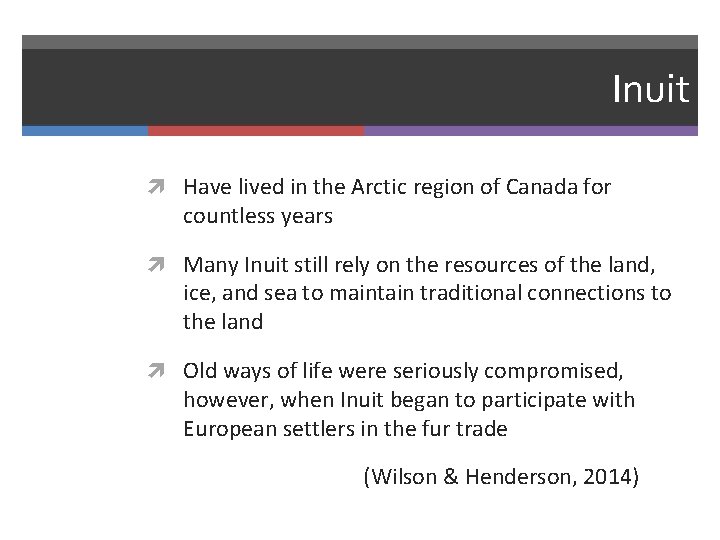 Inuit

Have lived in the Arctic region of Canada for countless years

Many Inuit still rely on the resources of the land, ice, and sea to maintain traditional connections to the land

Old ways of life were seriously compromised, however, when Inuit began to participate with European settlers in the fur trade

(Wilson & Henderson, 2014)